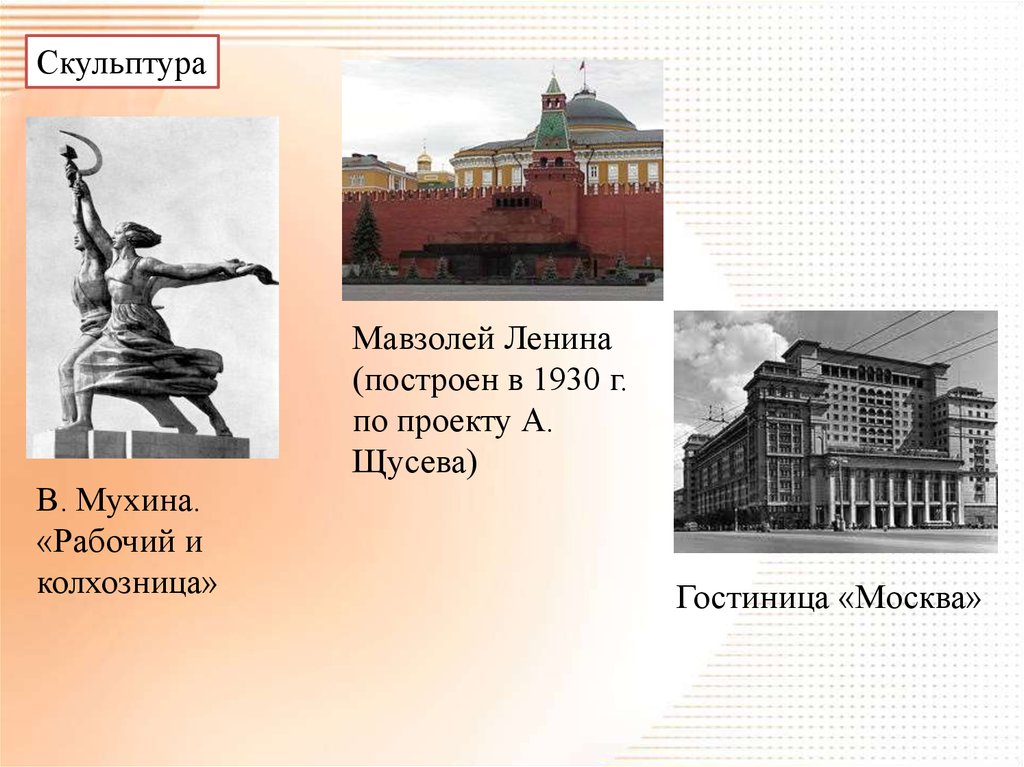 Скульптура

В. Мухина. «Рабочий и колхозница»

Мавзолей Ленина (построен в 1930 г. по проекту А. Щусева)

Гостиница «Москва»